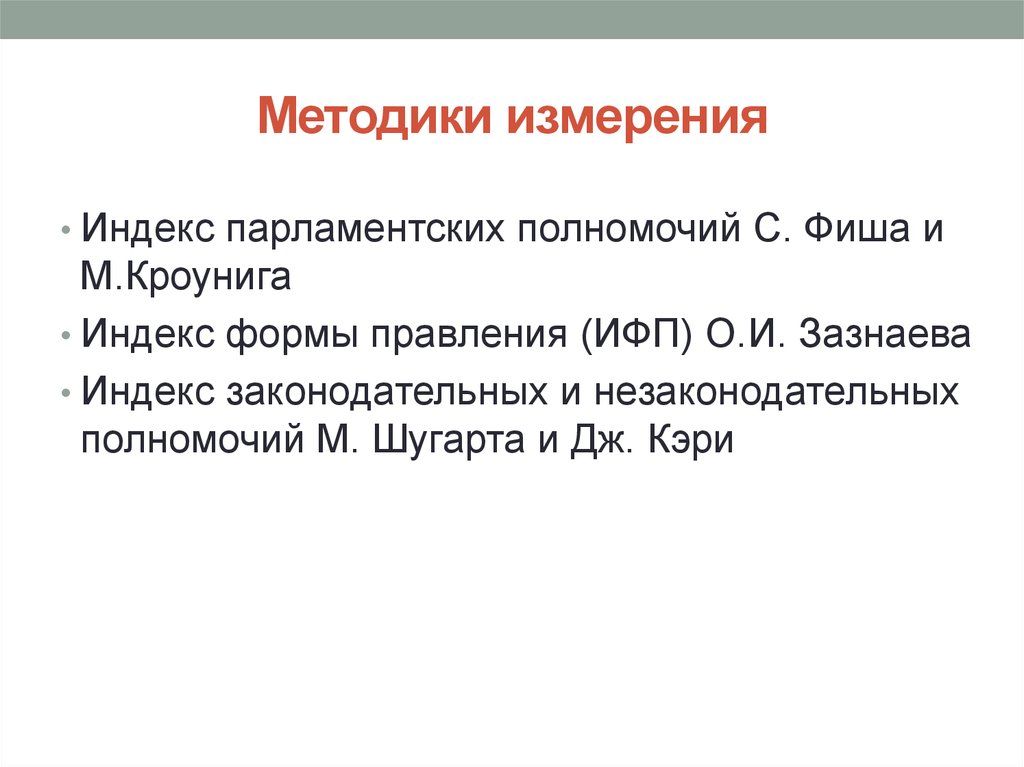 Методики измерения

• Индекс парламентских полномочий С. Фиша и М.Кроунига
• Индекс формы правления (ИФП) О.И. Зазнаева
• Индекс законодательных и незаконодательных полномочий М. Шугарта и Дж. Кэри